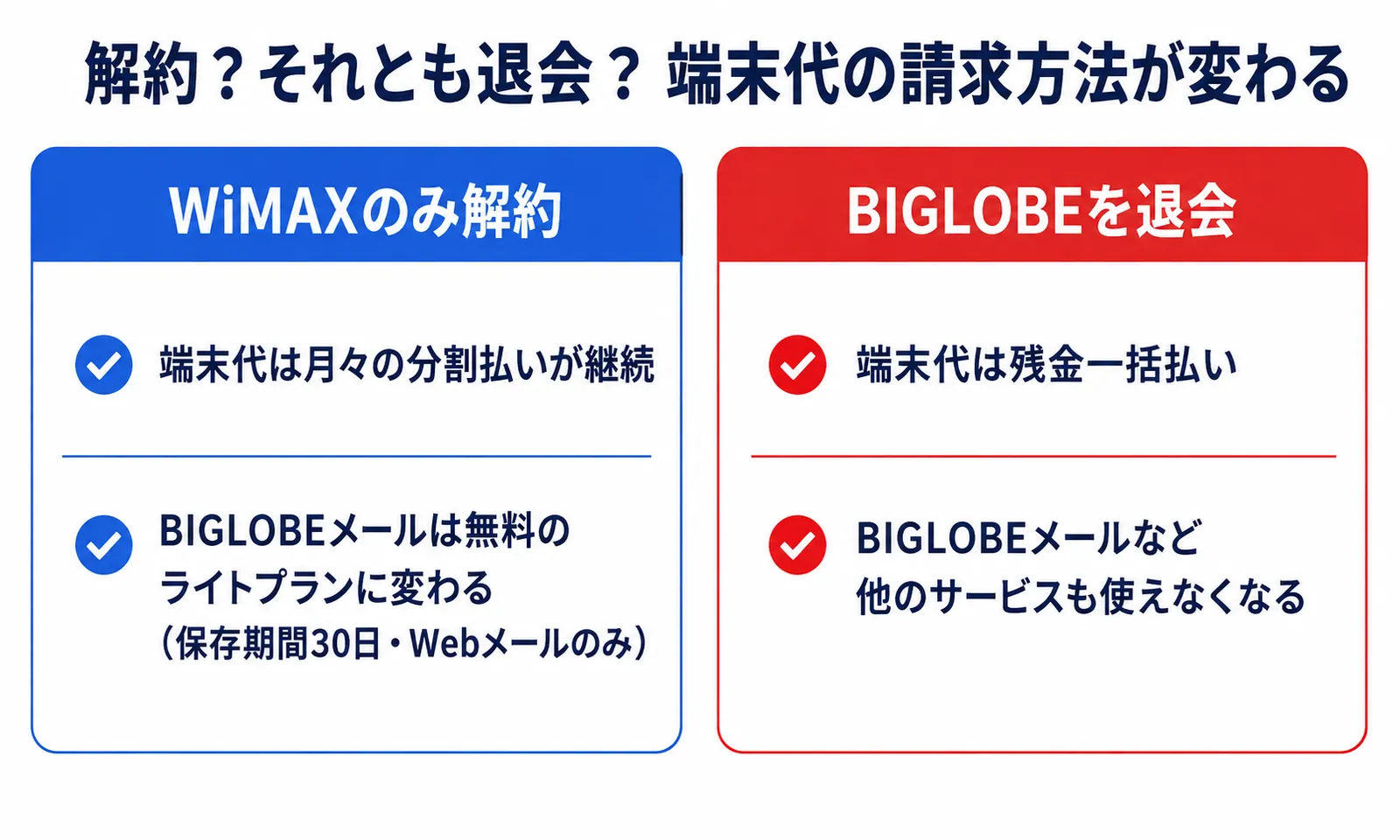 解約？それとも退会？ 端末代の請求方法が変わる

WiMAXのみ解約

端末代は月々の分割払いが継続

BIGLOBEメールは無料のライトプランに変わる（保存期間30日・Webメールのみ）

BIGLOBEを退会

端末代は残金一括払い

BIGLOBEメールなど他のサービスも使えなくなる